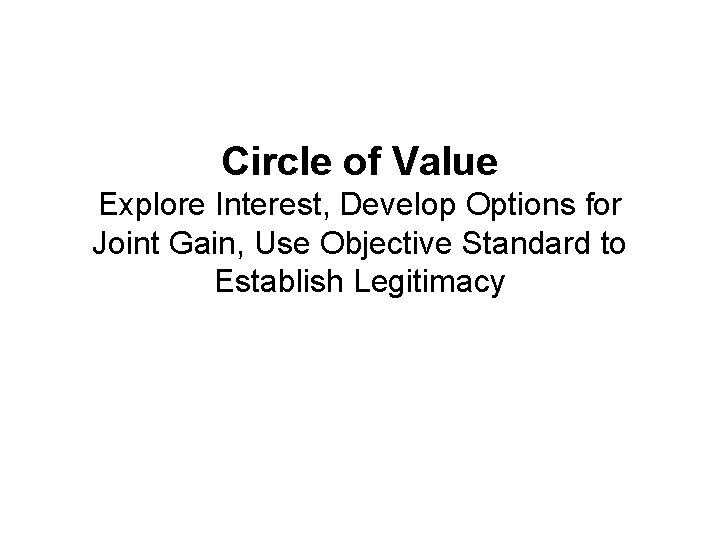 Circle of Value
Explore Interest, Develop Options for Joint Gain, Use Objective Standard to Establish Legitimacy